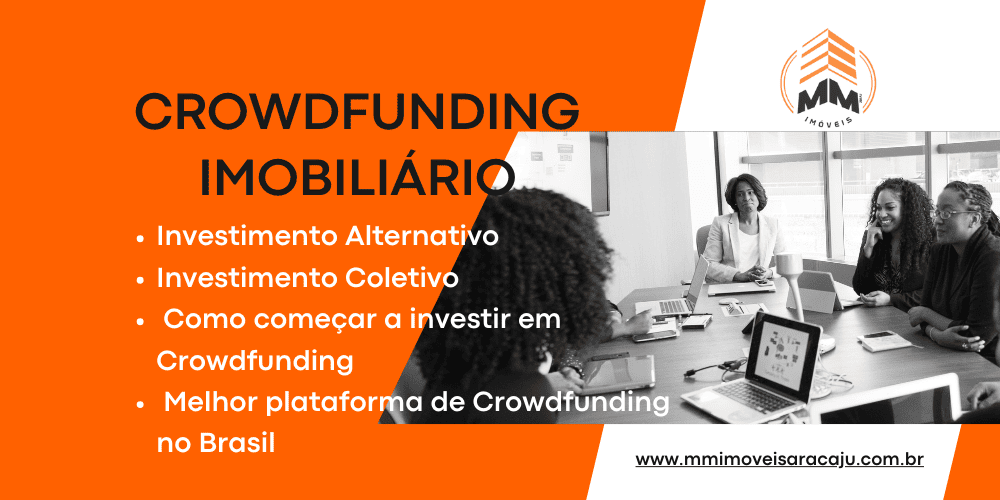 MM
IMÓVEIS

CROWDFUNDING IMOBILIÁRIO

• Investimento Alternativo
• Investimento Coletivo
• Como começar a investir em Crowdfunding
• Melhor plataforma de Crowdfunding no Brasil

www.mmimoveisaracaju.com.br